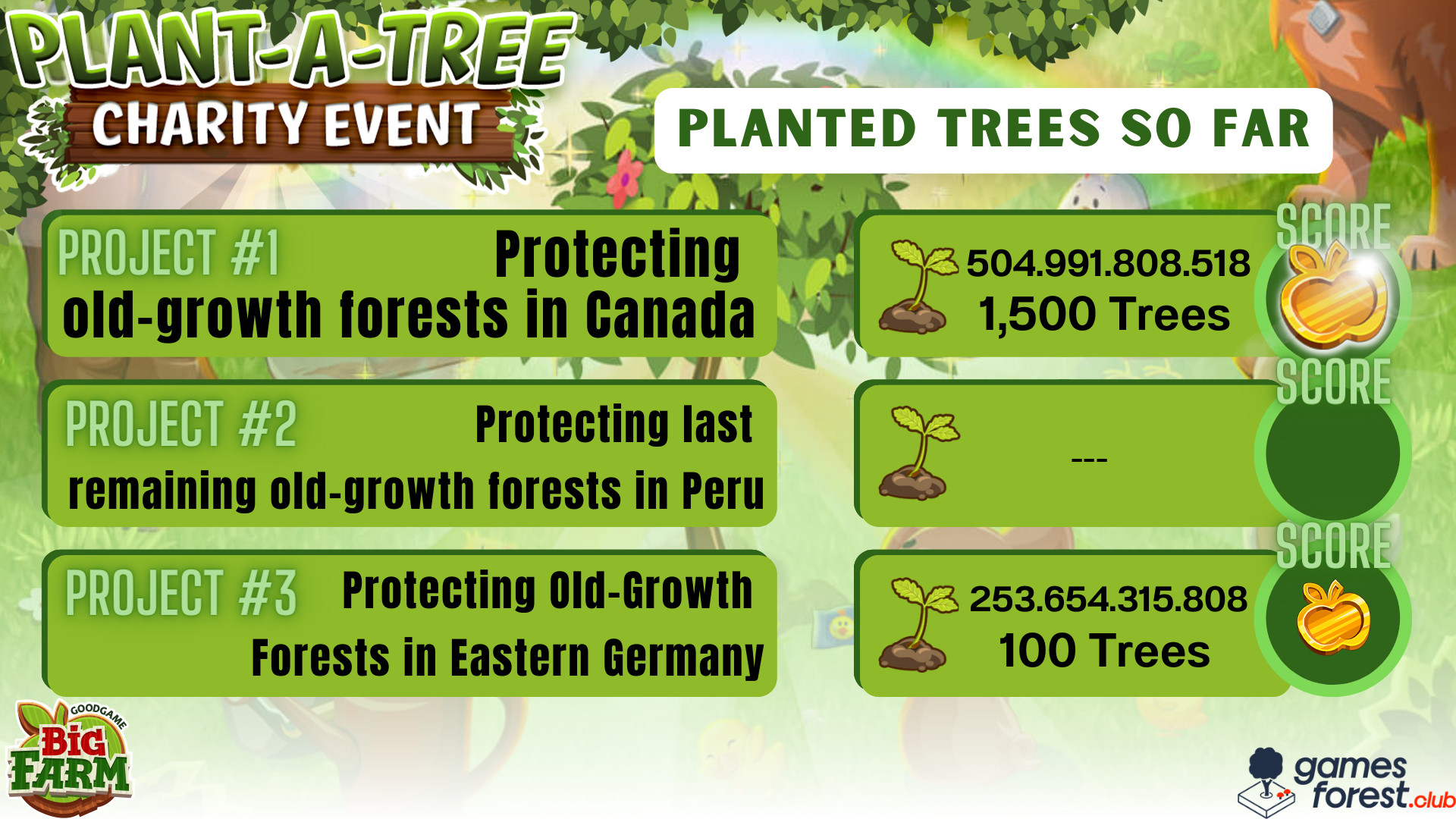 PLANT-A-TREE
CHARITY EVENT

PLANTED TREES SO FAR

PROJECT #1 Protecting old-growth forests in Canada

504.991.808.518
1,500 Trees

SCORE

PROJECT #2 Protecting last remaining old-growth forests in Peru

---

SCORE

PROJECT #3 Protecting Old-Growth Forests in Eastern Germany

253.654.315.808
100 Trees

SCORE

GOODGAME BIG FARM

games forest.club